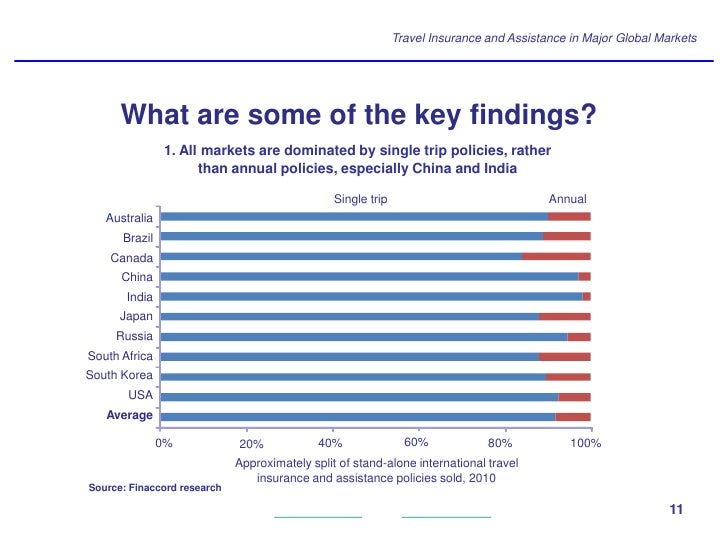 Travel Insurance and Assistance in Major Global Markets

What are some of the key findings?

1. All markets are dominated by single trip policies, rather than annual policies, especially China and India

Single trip

Annual

Australia
Brazil
Canada
China
India
Japan
Russia
South Africa
South Korea
USA
Average

0%
20%
40%
60%
80%
100%

Approximately split of stand-alone international travel insurance and assistance policies sold, 2010

Source: Finaccord research

11